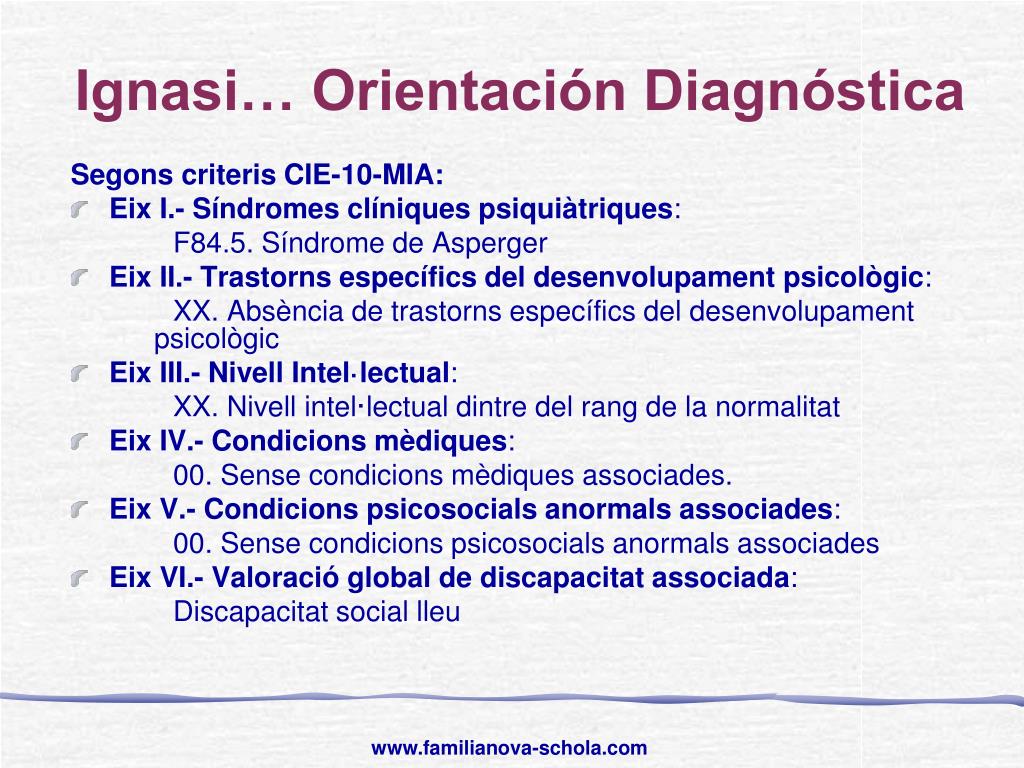 Ignasi… Orientación Diagnóstica

Segons criteris CIE-10-MIA:

Eix I.- Síndromes clíniques psiquiàtriques:
F84.5. Síndrome de Asperger

Eix II.- Trastorns específics del desenvolupament psicològic:
XX. Absència de trastorns específics del desenvolupament psicològic

Eix III.- Nivell Intel·lectual:
XX. Nivell intel·lectual dintre del rang de la normalitat

Eix IV.- Condicions mèdiques:
00. Sense condicions mèdiques associades.

Eix V.- Condicions psicosocials anormals associades:
00. Sense condicions psicosocials anormals associades

Eix VI.- Valoració global de discapacitat associada:
Discapacitat social lleu

www.familianova-schola.com